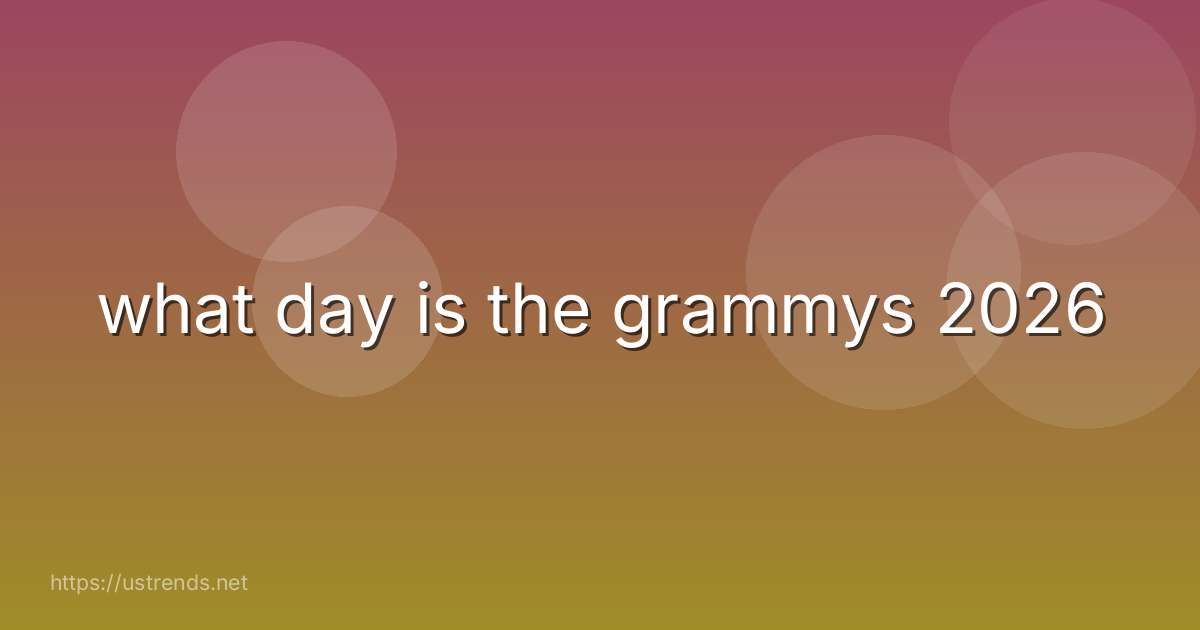 what day is the grammys 2026

https://ustrends.net